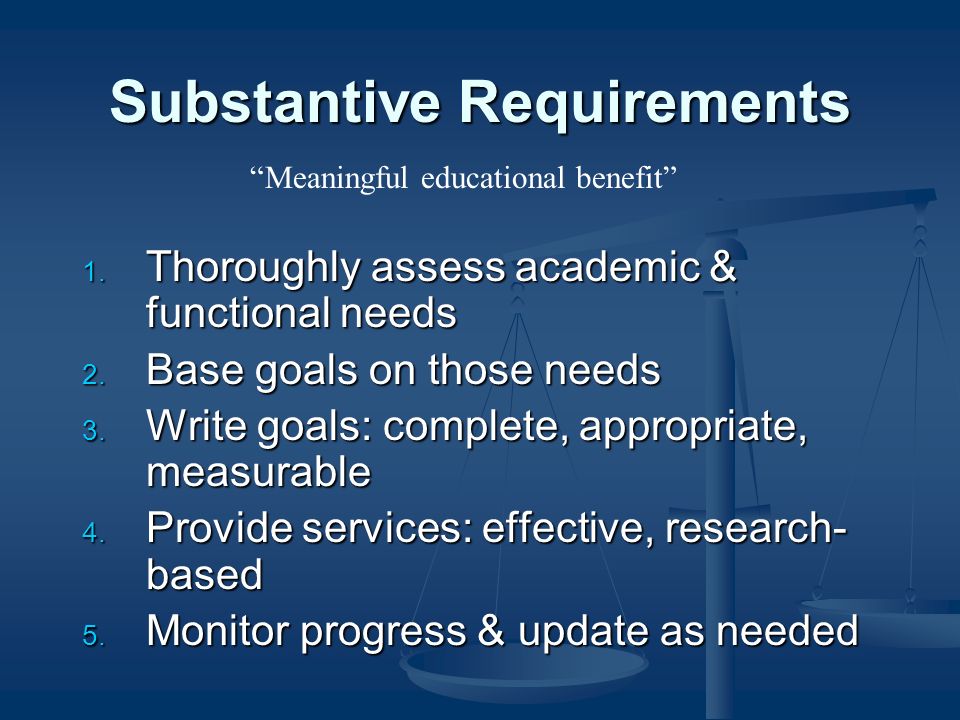 Substantive Requirements

“Meaningful educational benefit”

1. Thoroughly assess academic & functional needs
2. Base goals on those needs
3. Write goals: complete, appropriate, measurable
4. Provide services: effective, research-based
5. Monitor progress & update as needed